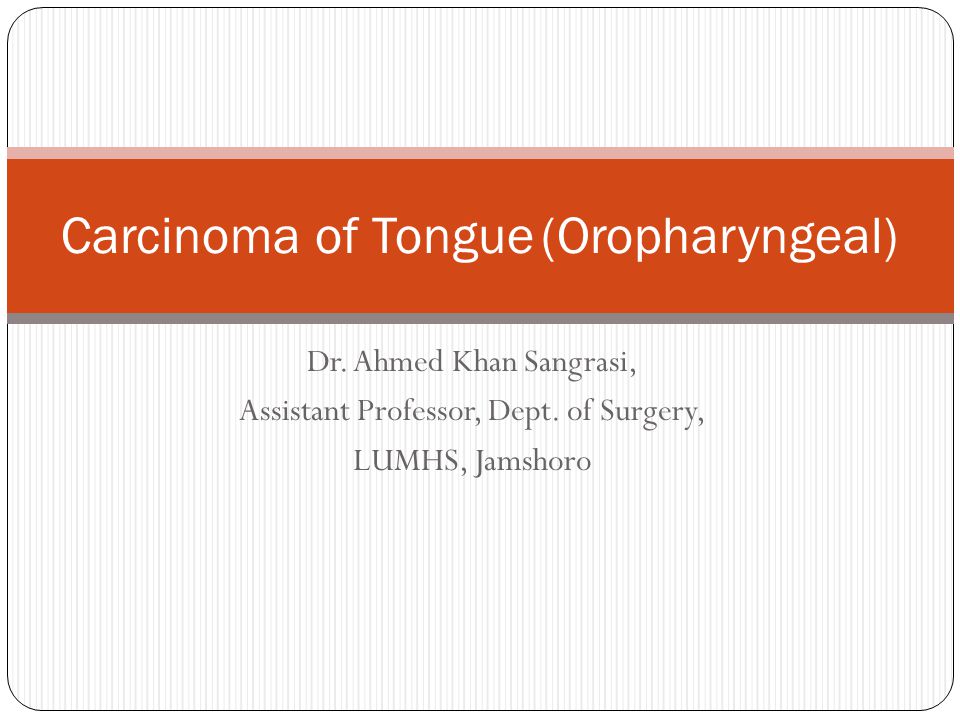 Carcinoma of Tongue (Oropharyngeal)

Dr. Ahmed Khan Sangrasi,
Assistant Professor, Dept. of Surgery,
LUMHS, Jamshoro